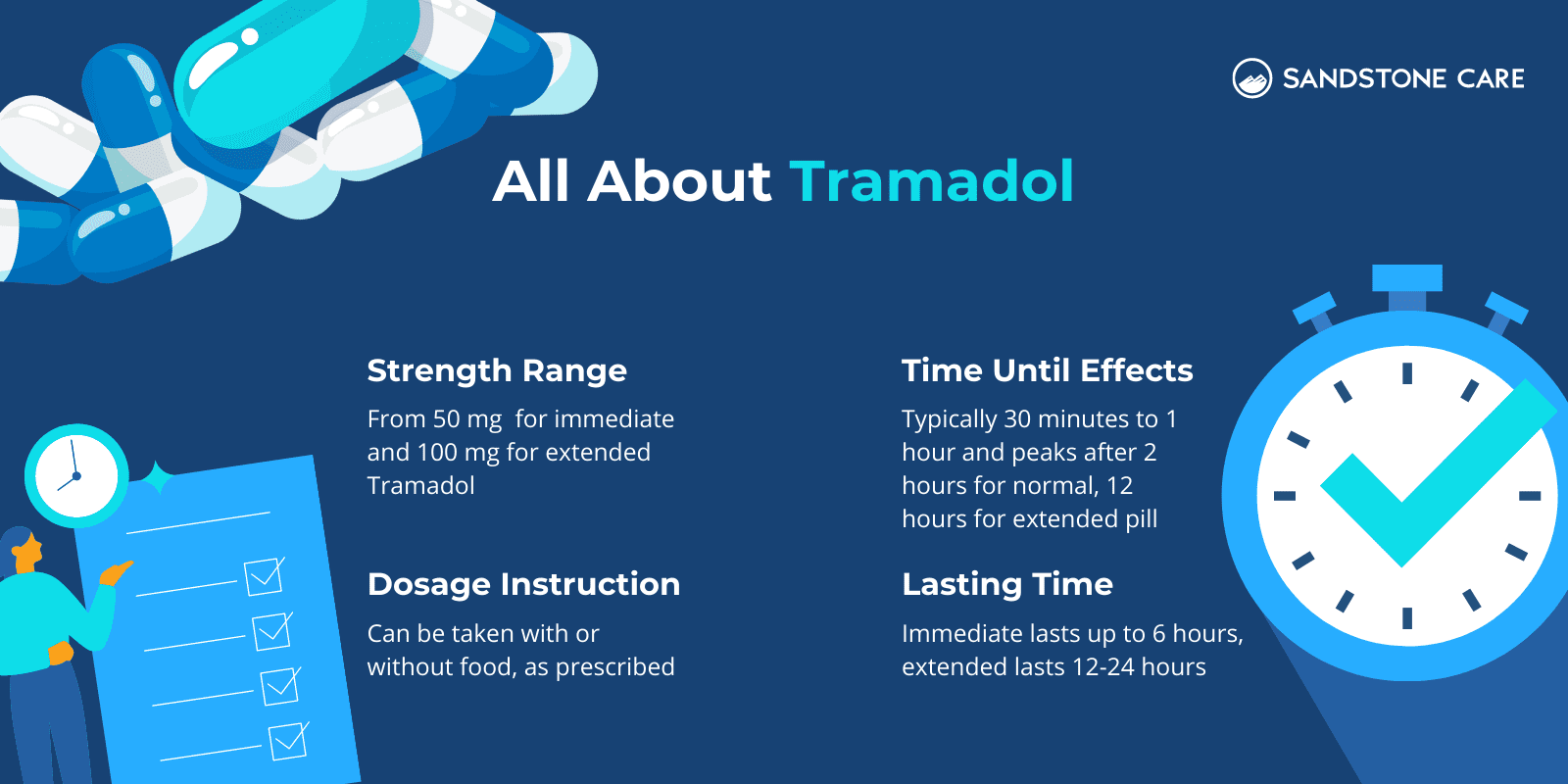 SANDSTONE CARE

All About Tramadol

Strength Range

From 50 mg for immediate and 100 mg for extended Tramadol

Dosage Instruction

Can be taken with or without food, as prescribed

Time Until Effects

Typically 30 minutes to 1 hour and peaks after 2 hours for normal, 12 hours for extended pill

Lasting Time

Immediate lasts up to 6 hours, extended lasts 12-24 hours